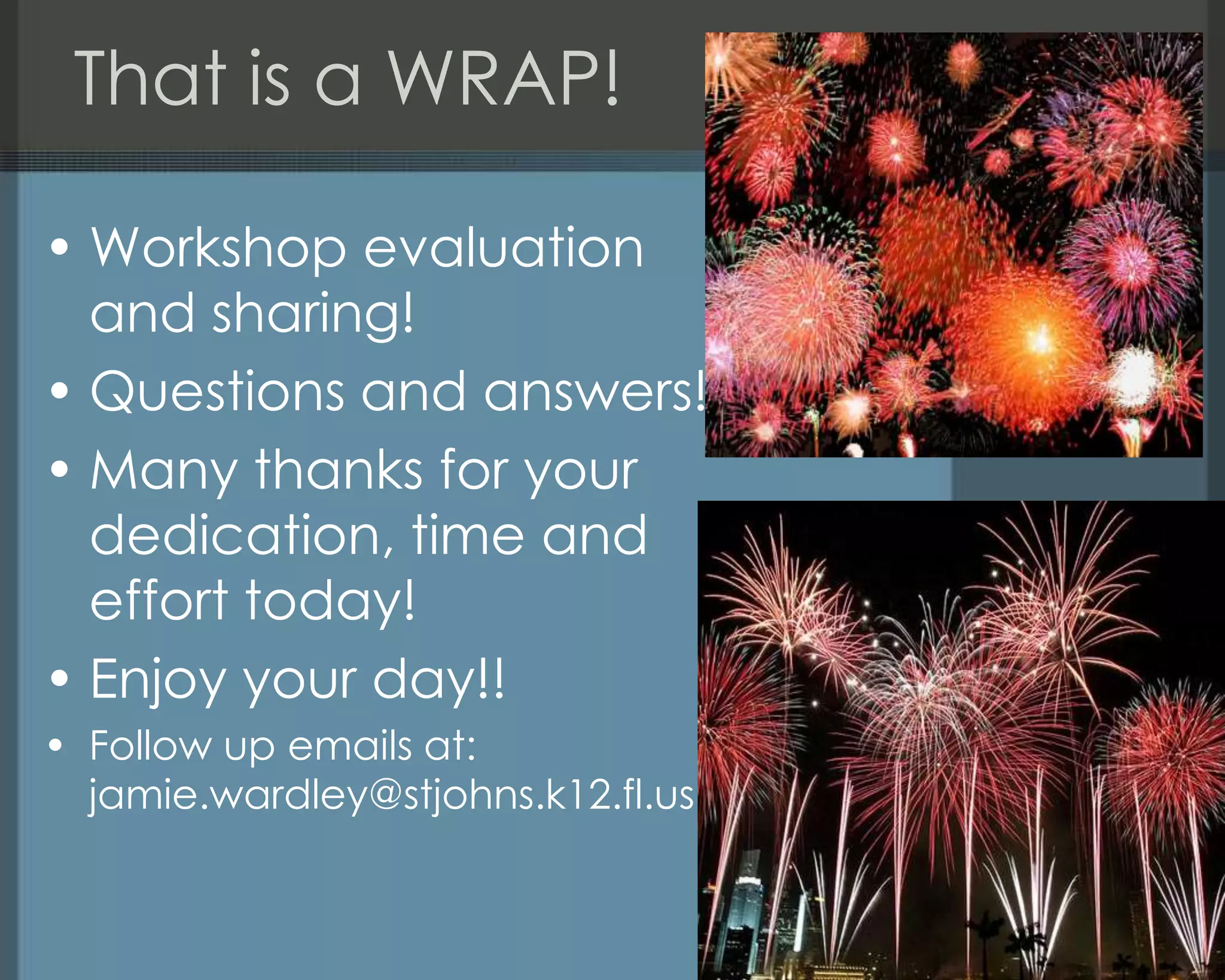 That is a WRAP!

• Workshop evaluation and sharing!
• Questions and answers!
• Many thanks for your dedication, time and effort today!
• Enjoy your day!!
• Follow up emails at: jamie.wardley@stjohns.k12.fl.us